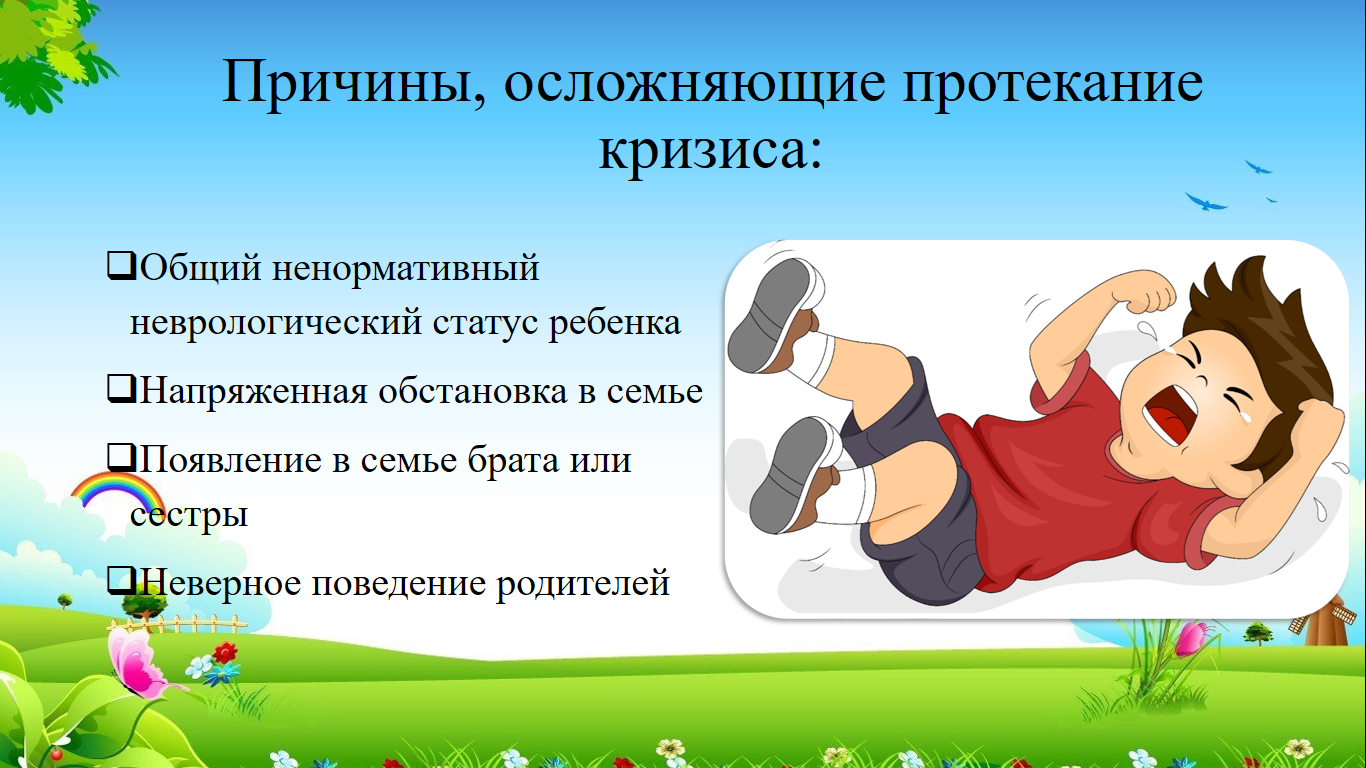 Причины, осложняющие протекание кризиса:

❑Общий ненормативный неврологический статус ребенка

❑Напряженная обстановка в семье

❑Появление в семье брата или сестры

❑Неверное поведение родителей